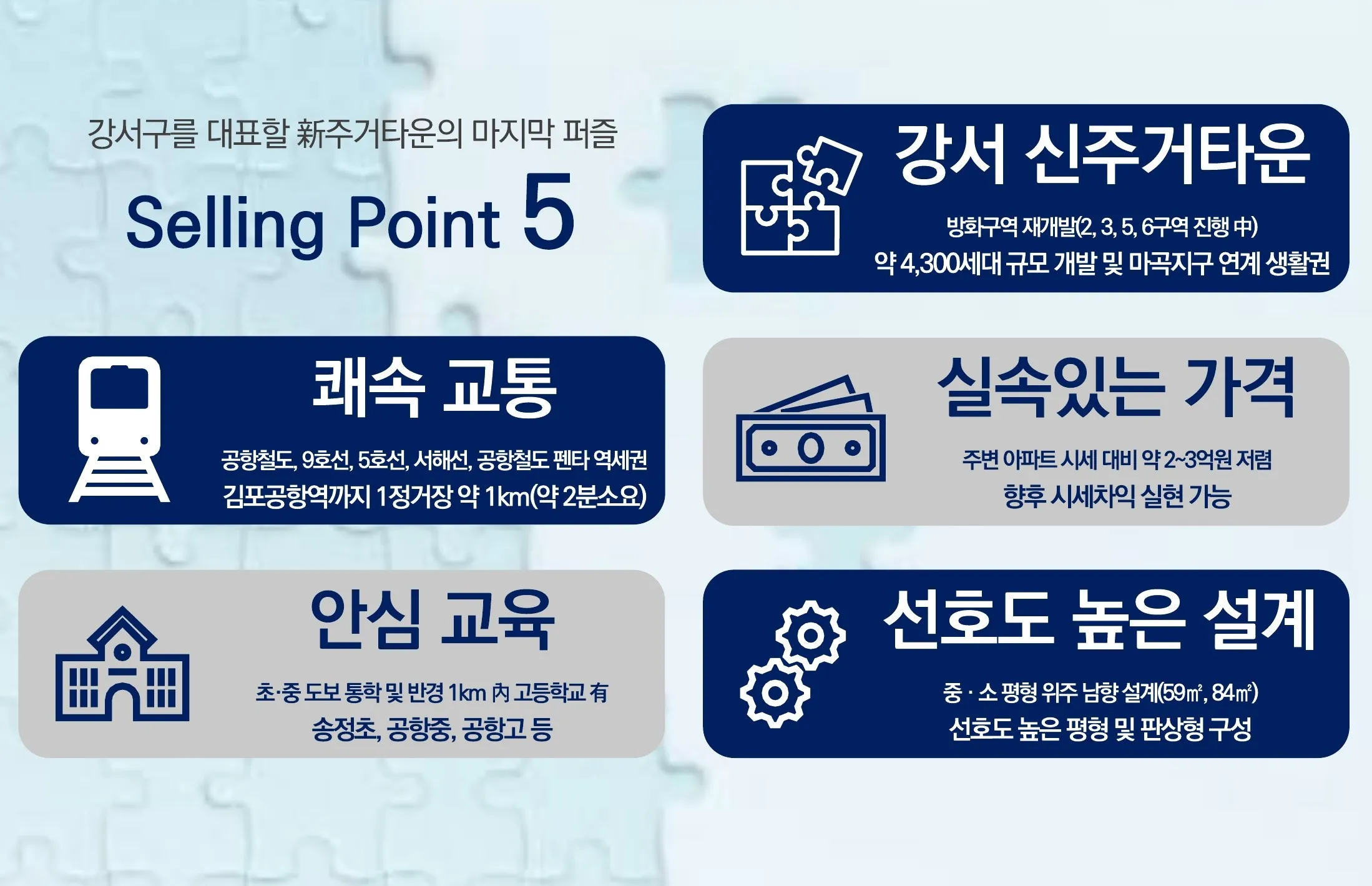 강서구를 대표할 新주거타운의 마지막 퍼즐

Selling Point 5

강서 신주거타운

방화구역 재개발(2, 3, 5, 6구역 진행 中)
약 4,300세대 규모 개발 및 마곡지구 연계 생활권

쾌속 교통

공항철도, 9호선, 5호선, 서해선, 공항철도 펜타 역세권
김포공항역까지 1정거장 약 1km(약 2분소요)

실속있는 가격

주변 아파트 시세 대비 약 2~3억원 저렴
향후 시세차익 실현 가능

안심 교육

초·중 도보 통학 및 반경 1km 內 고등학교 有
송정초, 공항중, 공항고 등

선호도 높은 설계

중 · 소 평형 위주 남향 설계(59㎡, 84㎡)
선호도 높은 평형 및 판상형 구성